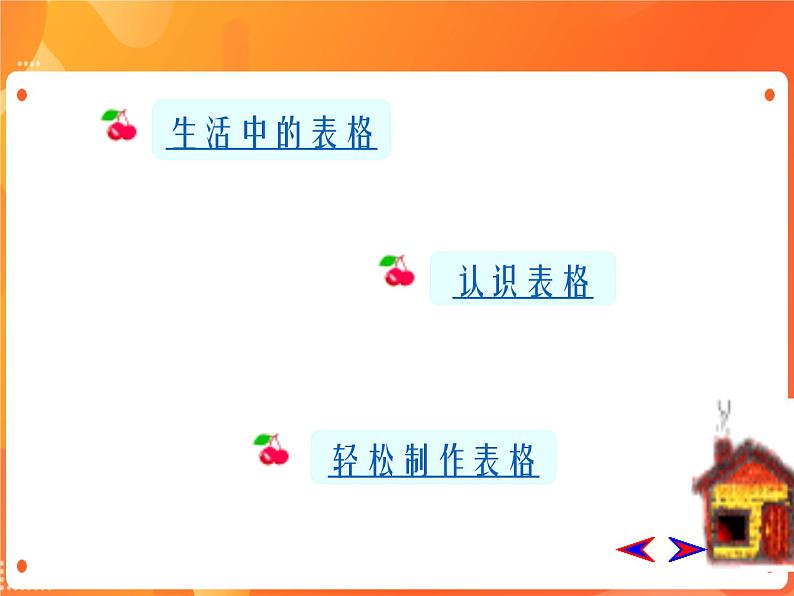 生活中的表格

认识表格

轻松制作表格